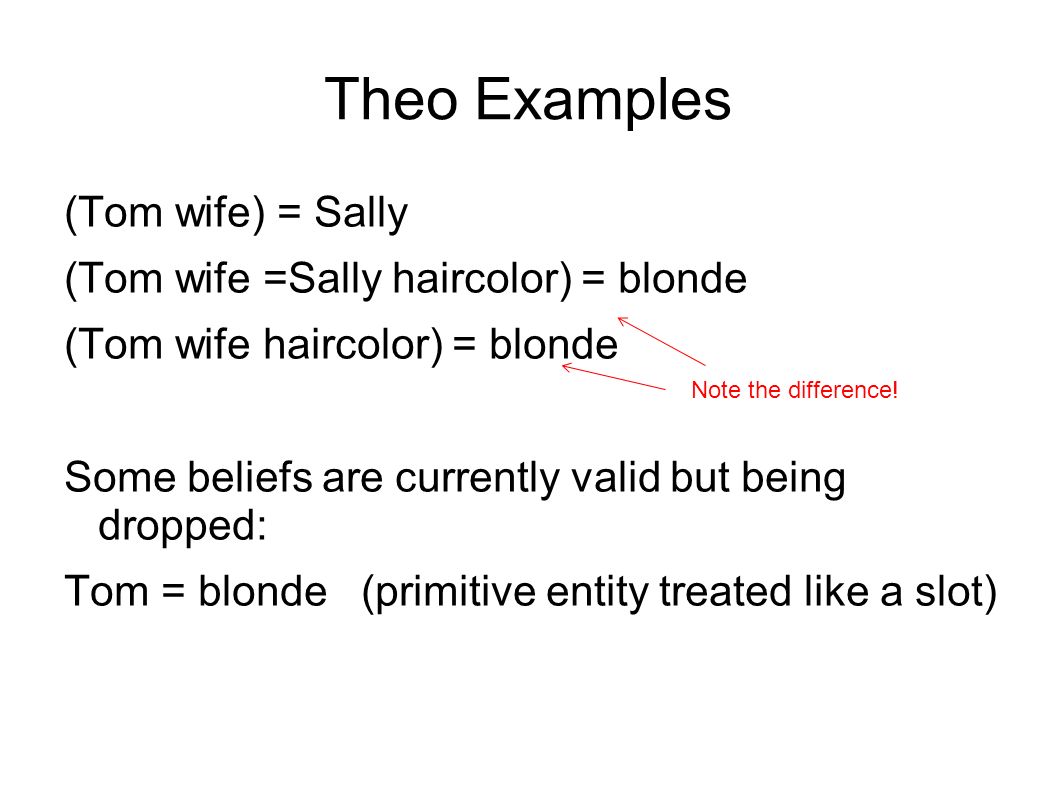 Theo Examples

(Tom wife) = Sally

(Tom wife =Sally haircolor) = blonde

(Tom wife haircolor) = blonde

Note the difference!

Some beliefs are currently valid but being dropped:

Tom = blonde (primitive entity treated like a slot)